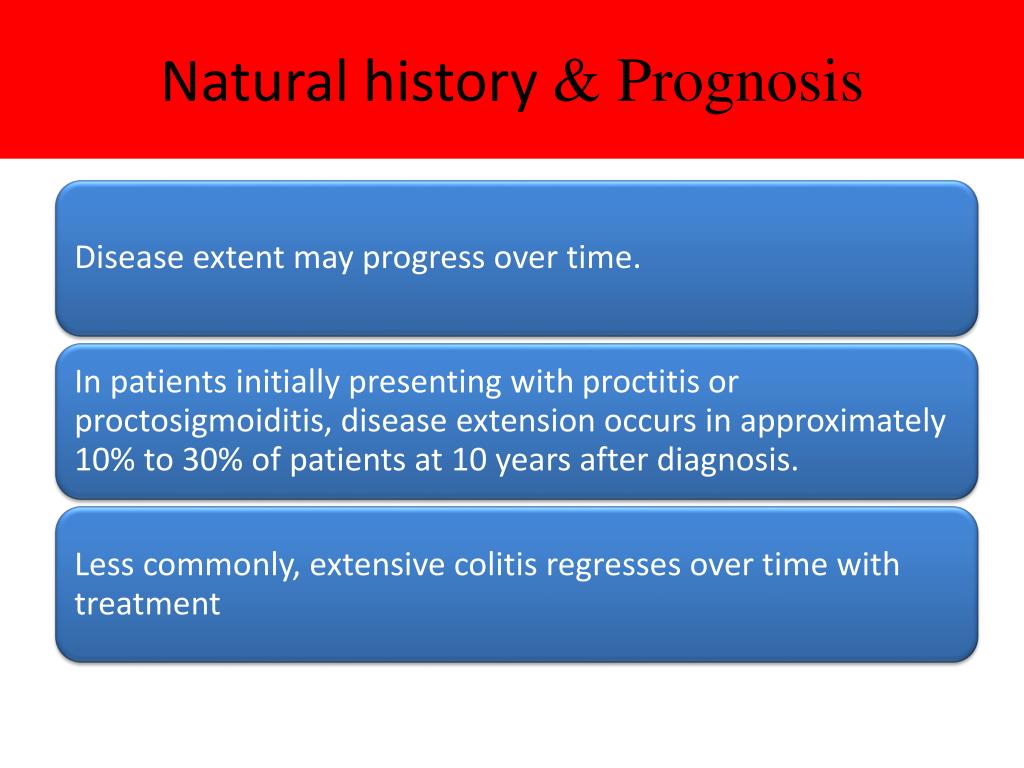 Natural history & Prognosis

Disease extent may progress over time.

In patients initially presenting with proctitis or proctosigmoiditis, disease extension occurs in approximately 10% to 30% of patients at 10 years after diagnosis.

Less commonly, extensive colitis regresses over time with treatment